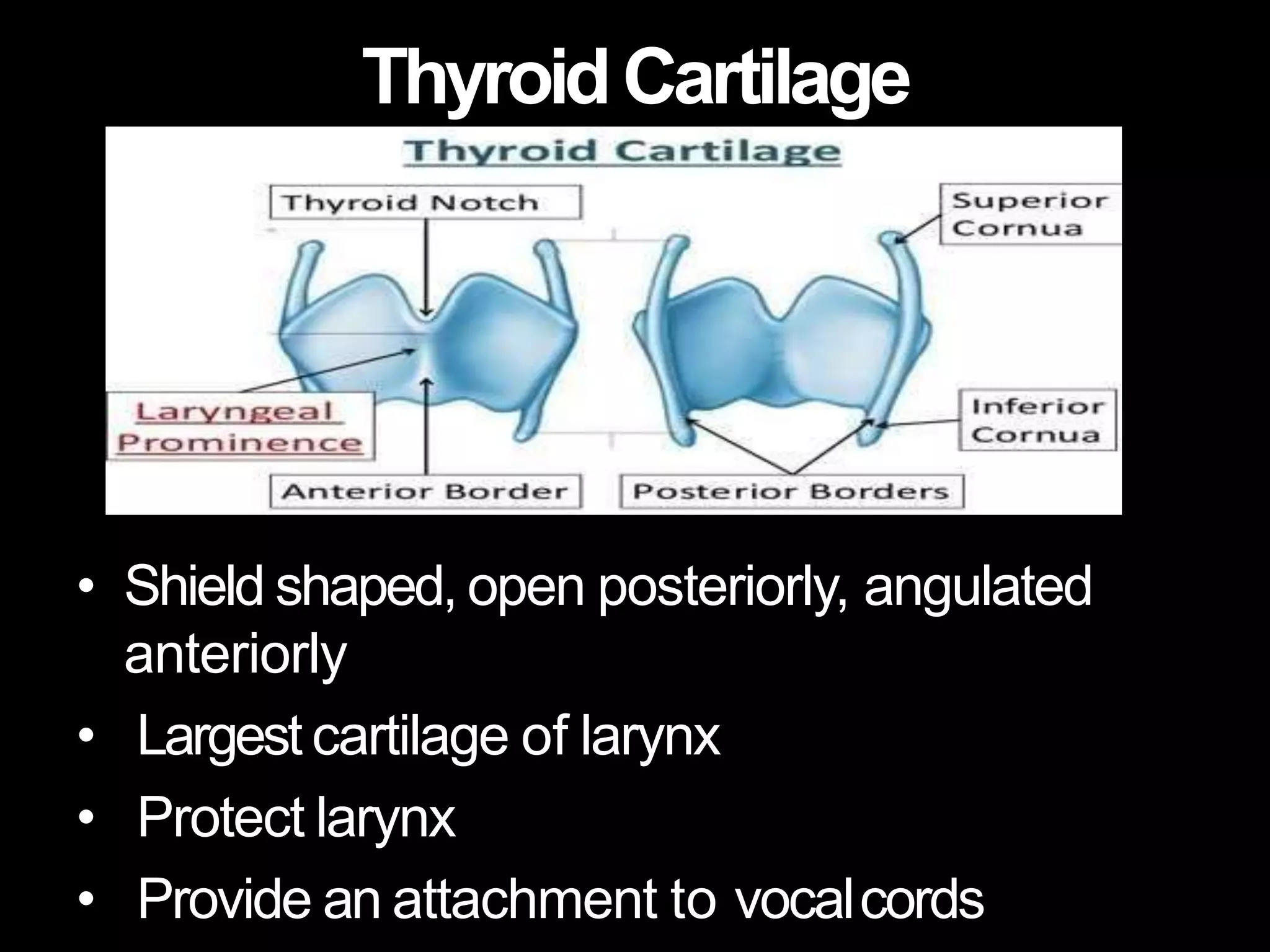 Thyroid Cartilage

Thyroid Cartilage

Thyroid Notch

Superior Cornua

Laryngeal Prominence

Inferior Cornua

Anterior Border

Posterior Borders

• Shield shaped, open posteriorly, angulated anteriorly
• Largest cartilage of larynx
• Protect larynx
• Provide an attachment to vocal cords